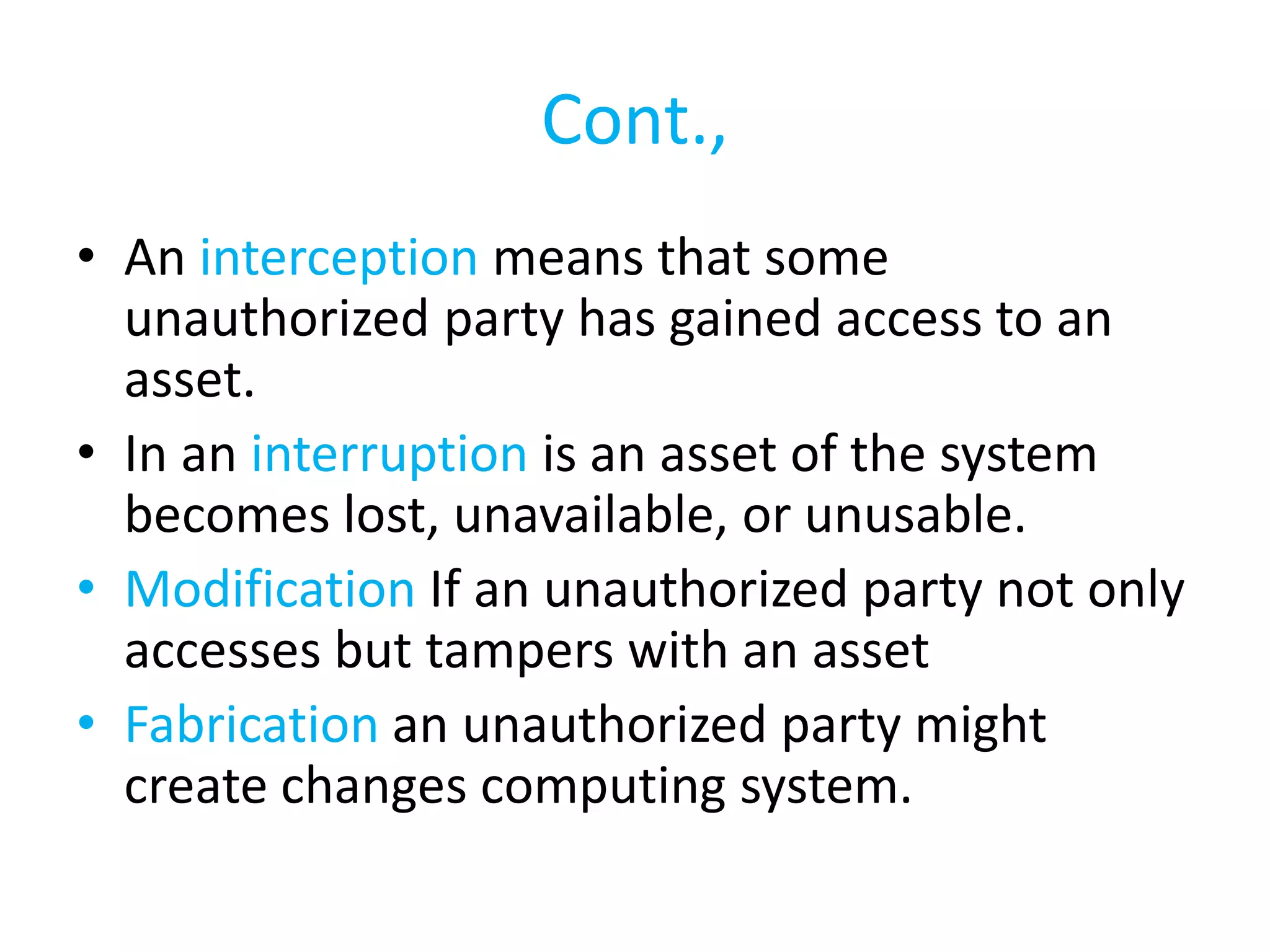 Cont.,

• An interception means that some unauthorized party has gained access to an asset.

• In an interruption is an asset of the system becomes lost, unavailable, or unusable.

• Modification If an unauthorized party not only accesses but tampers with an asset

• Fabrication an unauthorized party might create changes computing system.